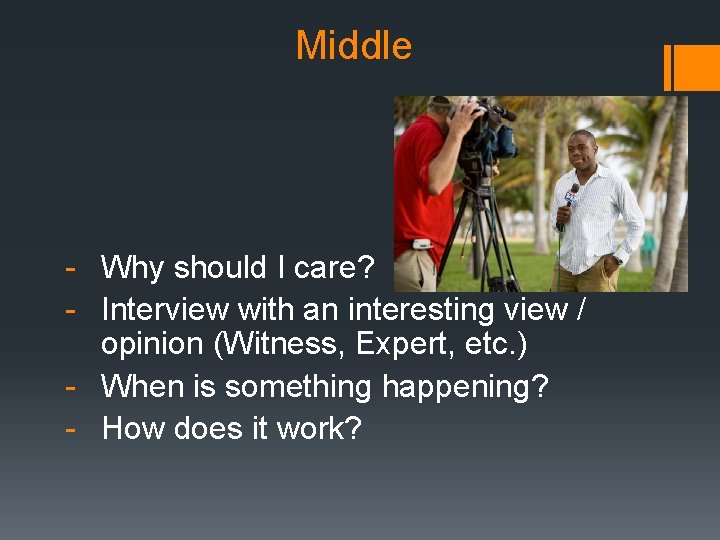 Middle

- Why should I care?
- Interview with an interesting view / opinion (Witness, Expert, etc.)
- When is something happening?
- How does it work?